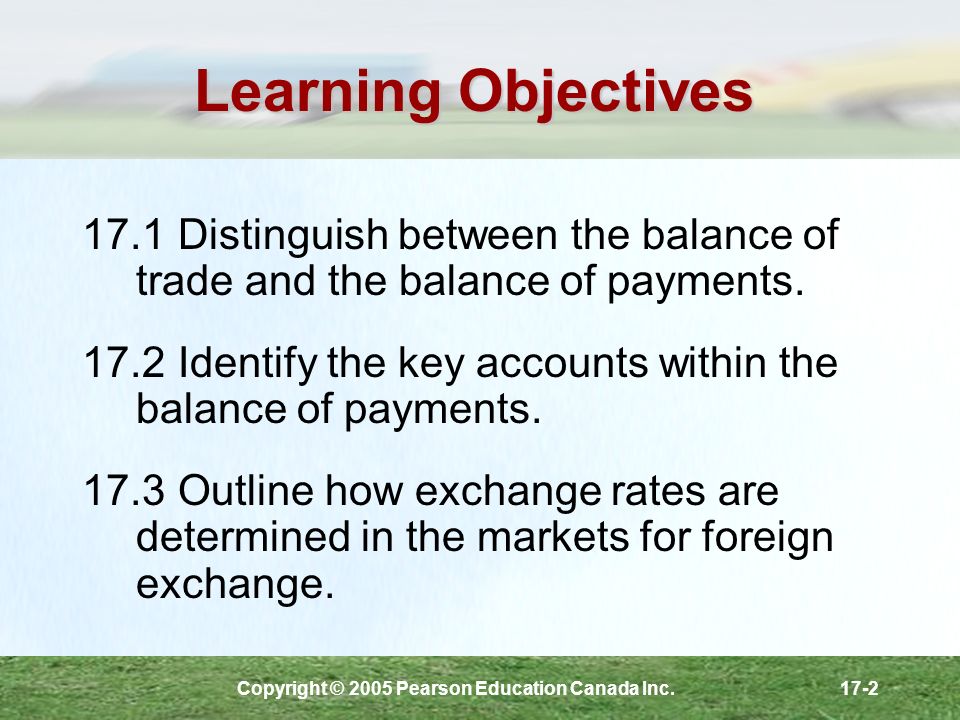 Learning Objectives

17.1 Distinguish between the balance of trade and the balance of payments.

17.2 Identify the key accounts within the balance of payments.

17.3 Outline how exchange rates are determined in the markets for foreign exchange.

Copyright © 2005 Pearson Education Canada Inc.

17-2